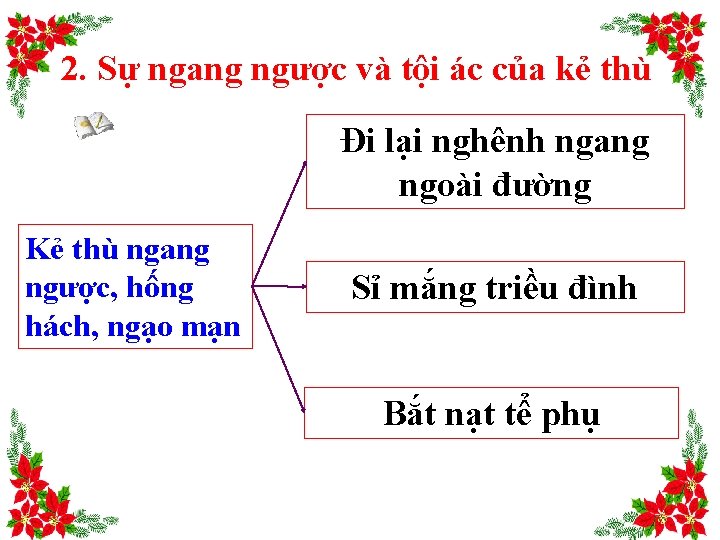 2. Sự ngang ngược và tội ác của kẻ thù

Kẻ thù ngang ngược, hống hách, ngạo mạn

Đi lại nghênh ngang ngoài đường

Sỉ mắng triều đình

Bắt nạt tể phụ